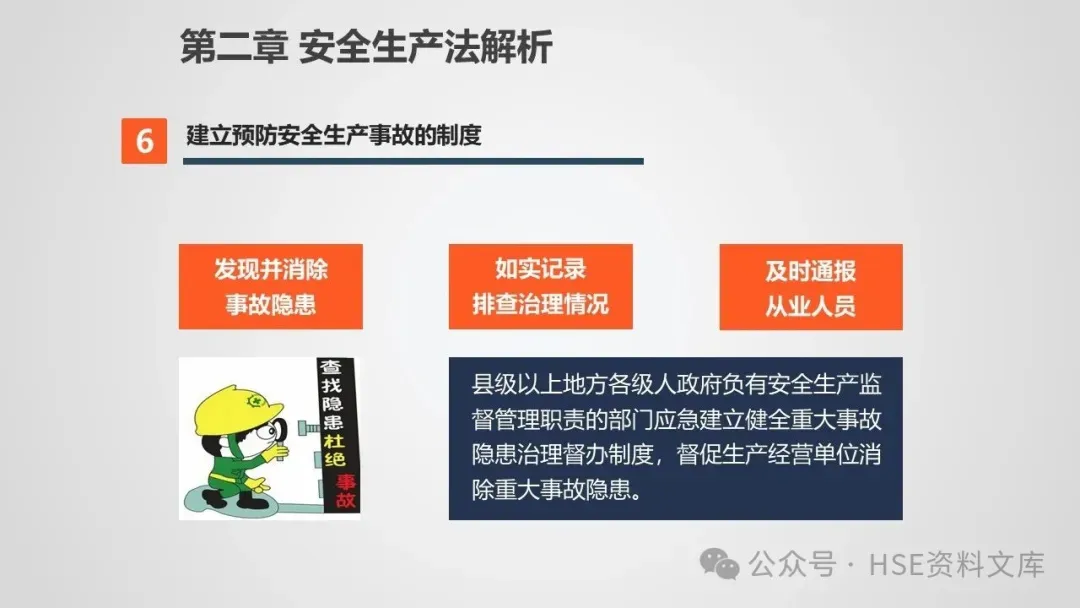 第二章 安全生产法解析

6 建立预防安全生产事故的制度

发现并消除事故隐患

如实记录排查治理情况

及时通报从业人员

查找隐患杜绝事故

县级以上地方各级人政府负有安全生产监督管理职责的部门应急建立健全重大事故隐患治理督办制度，督促生产经营单位消除重大事故隐患。

公众号 · HSE资料文库